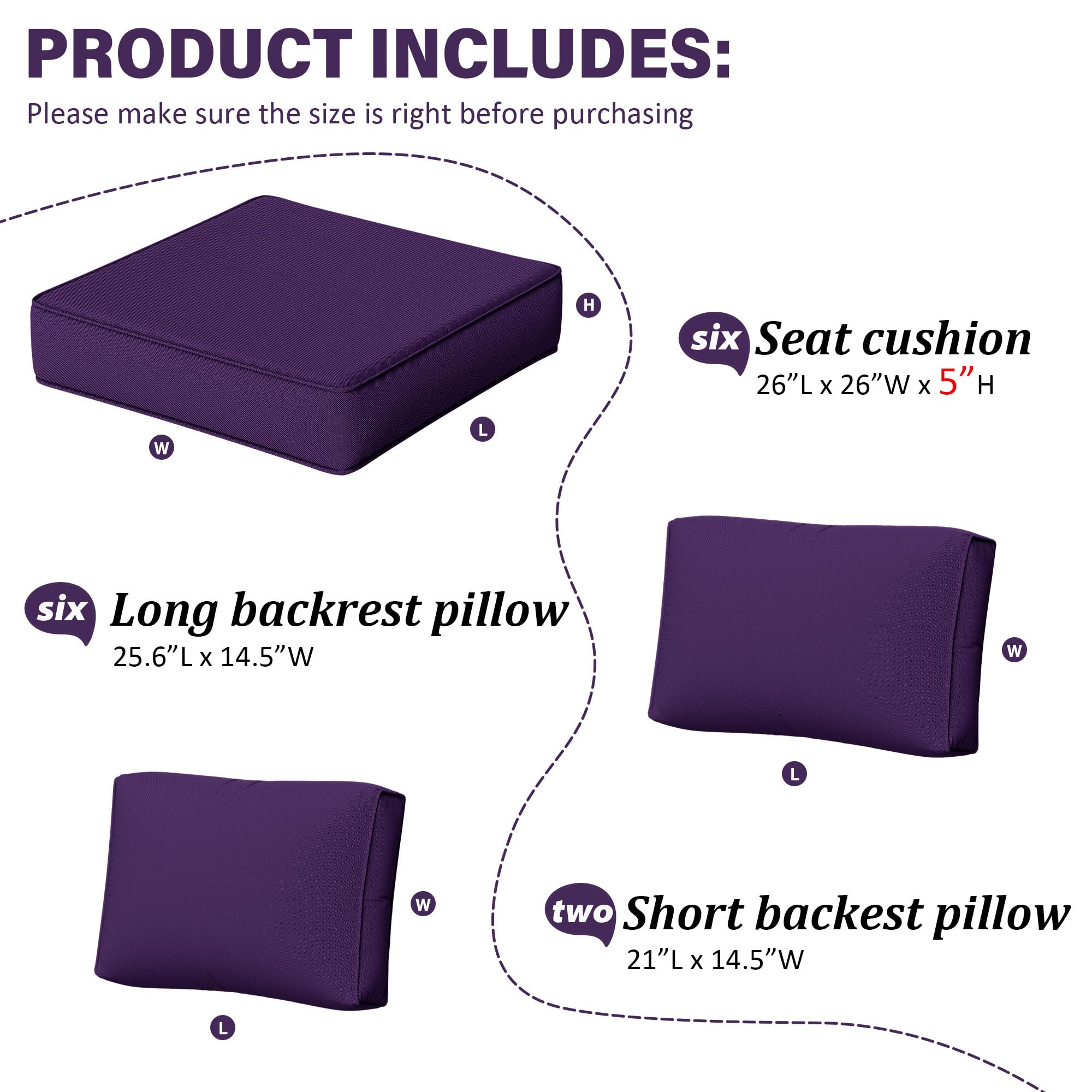 PRODUCT INCLUDES:

Please make sure the size is right before purchasing

H

W

L

six Seat cushion
26”L x 26”W x 5”H

six Long backrest pillow
25.6”L x 14.5”W

W

L

W

L

two Short backest pillow
21”L x 14.5”W